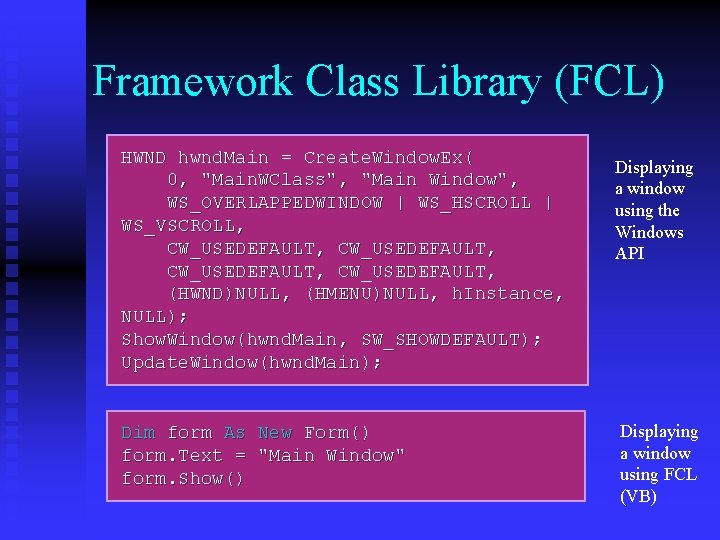 Framework Class Library (FCL)

HWND hwndMain = CreateWindowEx(
0, "MainWClass", "Main Window",
WS_OVERLAPPEDWINDOW | WS_HSCROLL |
WS_VSCROLL,
CW_USEDEFAULT, CW_USEDEFAULT,
CW_USEDEFAULT, CW_USEDEFAULT,
(HWND)NULL, (HMENU)NULL, hInstance,
NULL);
ShowWindow(hwndMain, SW_SHOWDEFAULT);
UpdateWindow(hwndMain);

Displaying a window using the Windows API

Dim form As New Form()
form.Text = "Main Window"
form.Show()

Displaying a window using FCL (VB)